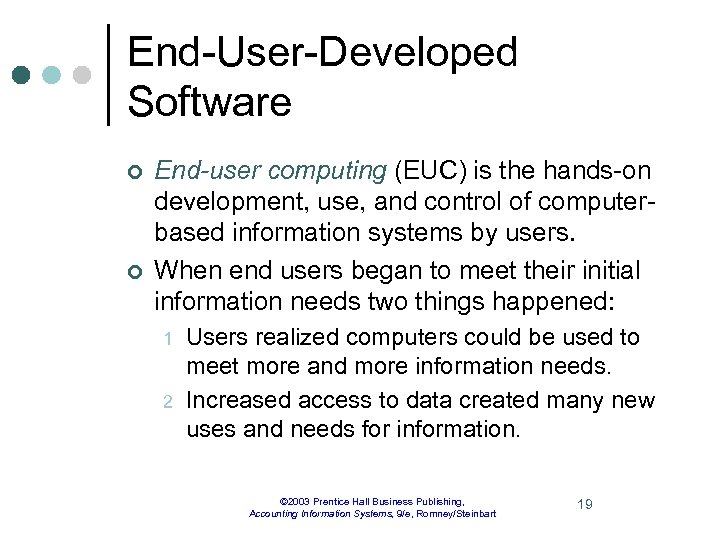 End-User-Developed Software

End-user computing (EUC) is the hands-on development, use, and control of computer-based information systems by users.

When end users began to meet their initial information needs two things happened:

1 Users realized computers could be used to meet more and more information needs.

2 Increased access to data created many new uses and needs for information.

©2003 Prentice Hall Business Publishing, Accounting Information Systems, 9/e, Romney/Steinbart

19